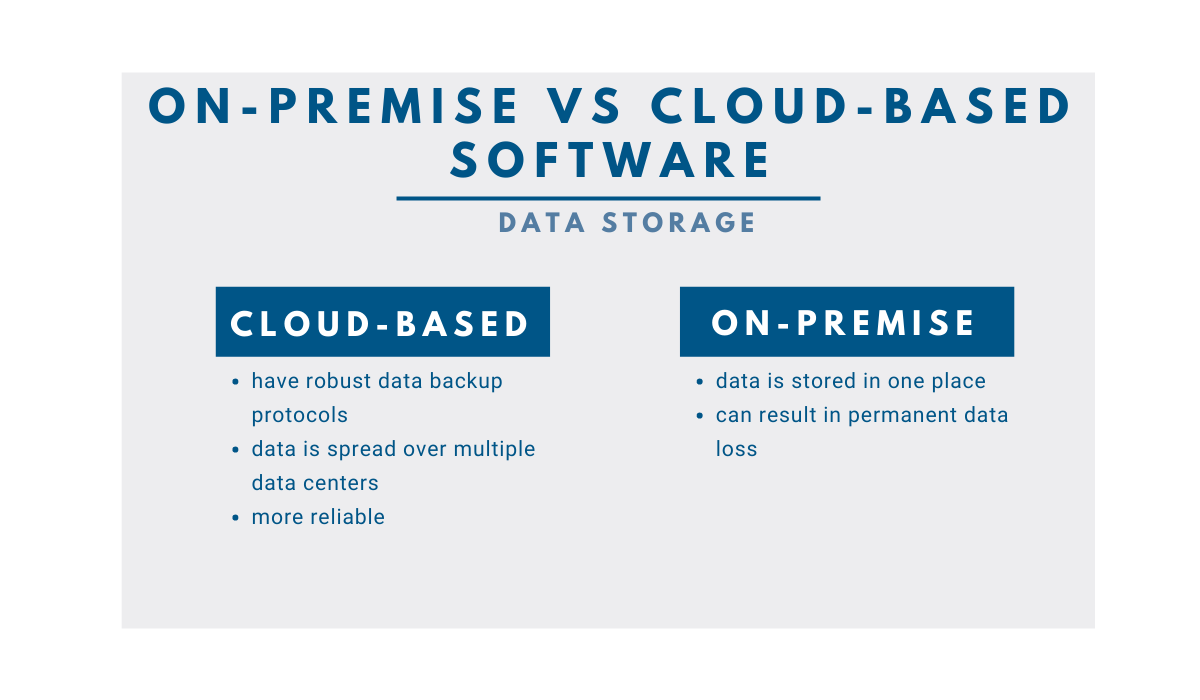 ON-PREMISE VS CLOUD-BASED SOFTWARE

DATA STORAGE

CLOUD-BASED

- have robust data backup protocols
- data is spread over multiple data centers
- more reliable

ON-PREMISE

- data is stored in one place
- can result in permanent data loss